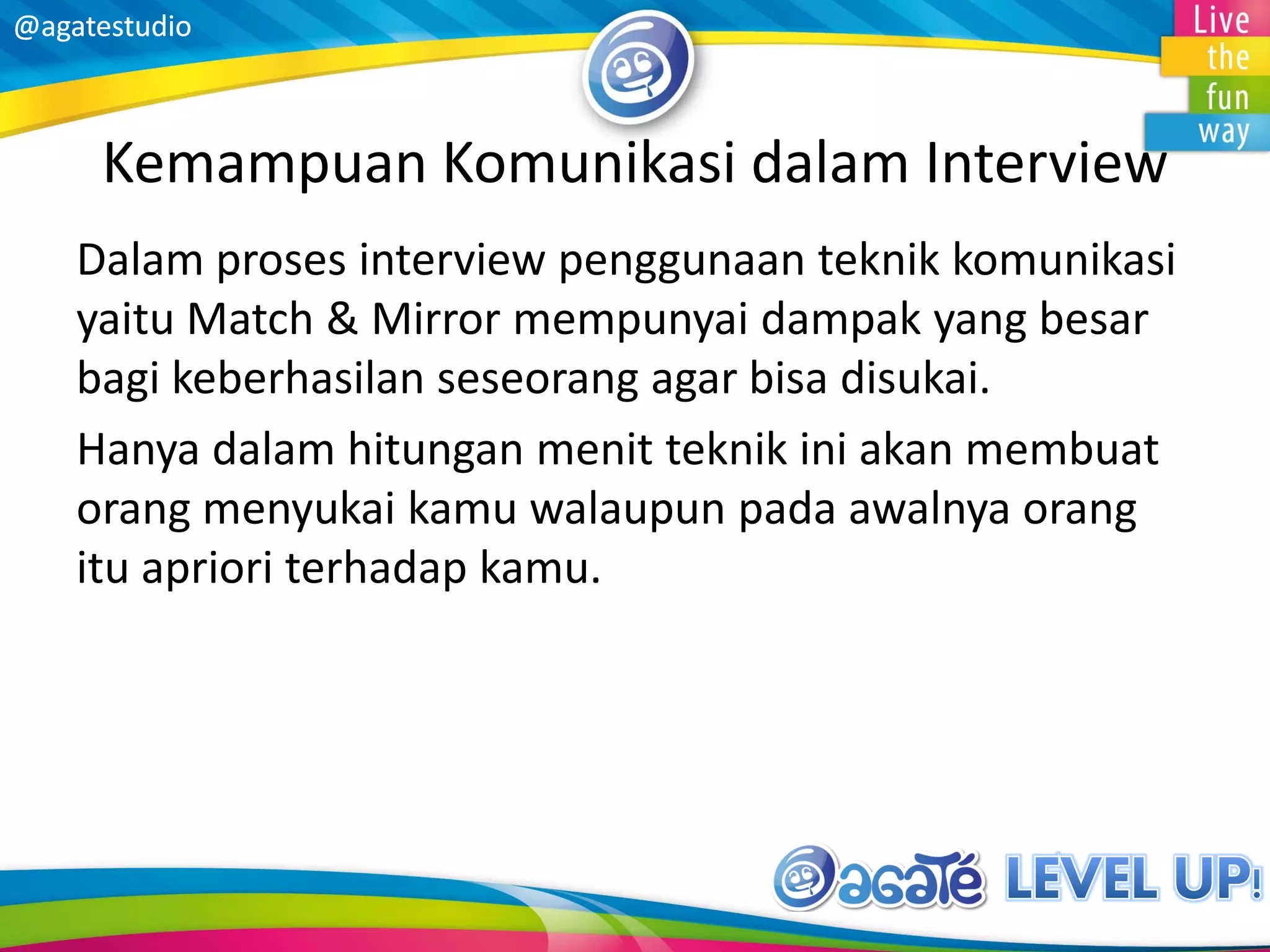 @agatestudio

Live
the
fun
way

Kemampuan Komunikasi dalam Interview

Dalam proses interview penggunaan teknik komunikasi yaitu Match & Mirror mempunyai dampak yang besar bagi keberhasilan seseorang agar bisa disukai.

Hanya dalam hitungan menit teknik ini akan membuat orang menyukai kamu walaupun pada awalnya orang itu apriori terhadap kamu.

agaté LEVEL UP!